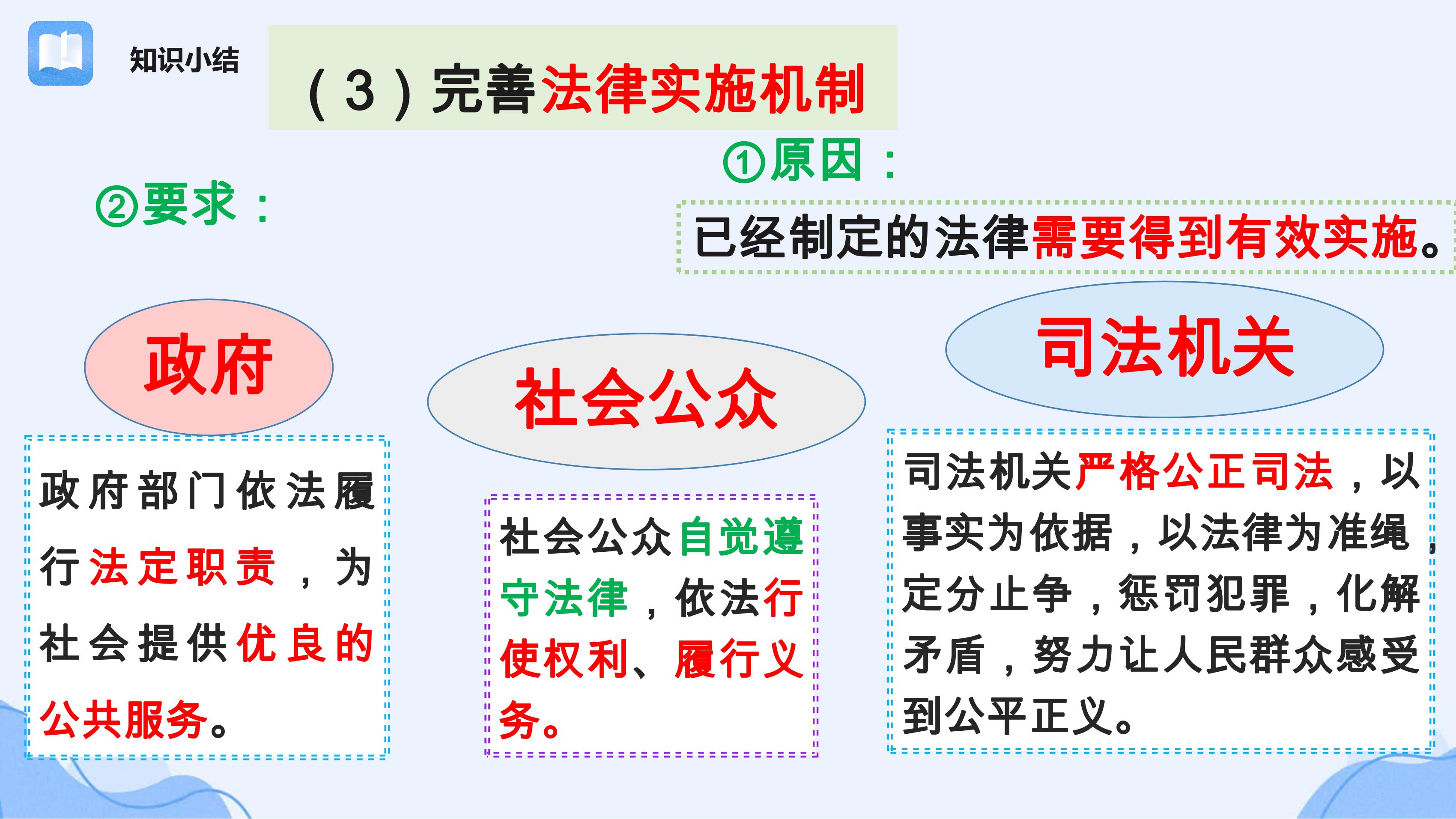 知识小结

（3）完善法律实施机制

①原因：

已经制定的法律需要得到有效实施。

②要求：

政府

政府部门依法履行法定职责，为社会提供优良的公共服务。

社会公众

社会公众自觉遵守法律，依法行使权利、履行义务。

司法机关

司法机关严格公正司法，以事实为依据，以法律为准绳，定分止争，惩罚犯罪，化解矛盾，努力让人民群众感受到公平正义。